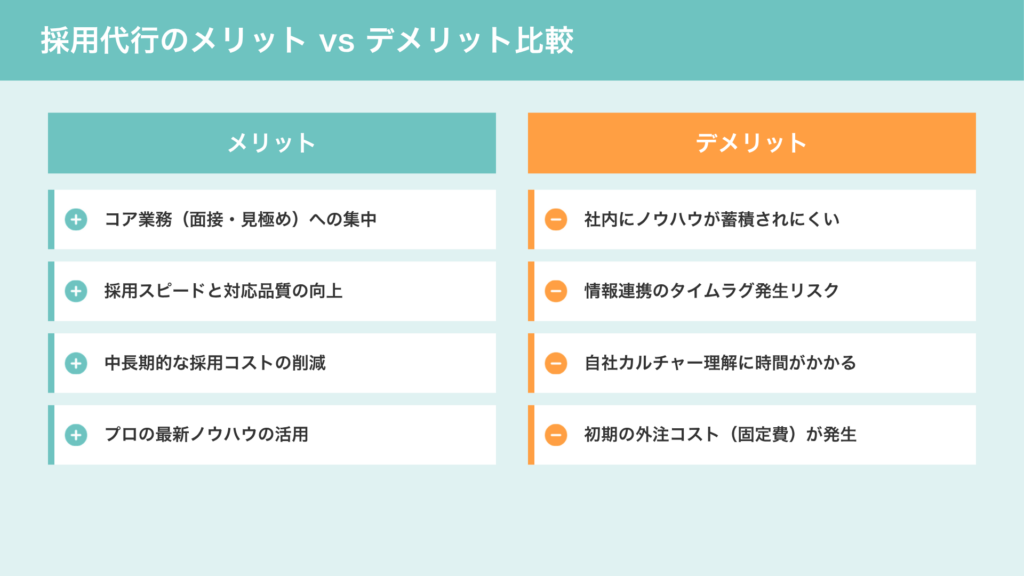 採用代行のメリット vs デメリット比較

メリット

コア業務（面接・見極め）への集中

採用スピードと対応品質の向上

中長期的な採用コストの削減

プロの最新ノウハウの活用

デメリット

社内にノウハウが蓄積されにくい

情報連携のタイムラグ発生リスク

自社カルチャー理解に時間がかかる

初期の外注コスト（固定費）が発生